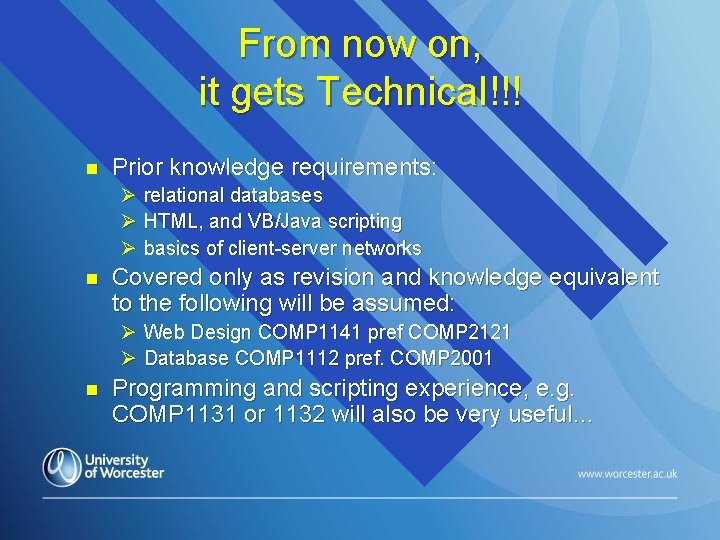 From now on, it gets Technical!!!

- Prior knowledge requirements:
  - relational databases
  - HTML, and VB/Java scripting
  - basics of client-server networks
- Covered only as revision and knowledge equivalent to the following will be assumed:
  - Web Design COMP1141 pref COMP2121
  - Database COMP1112 pref. COMP2001
- Programming and scripting experience, e.g. COMP1131 or 1132 will also be very useful...

University of Worcester

www.worcester.ac.uk